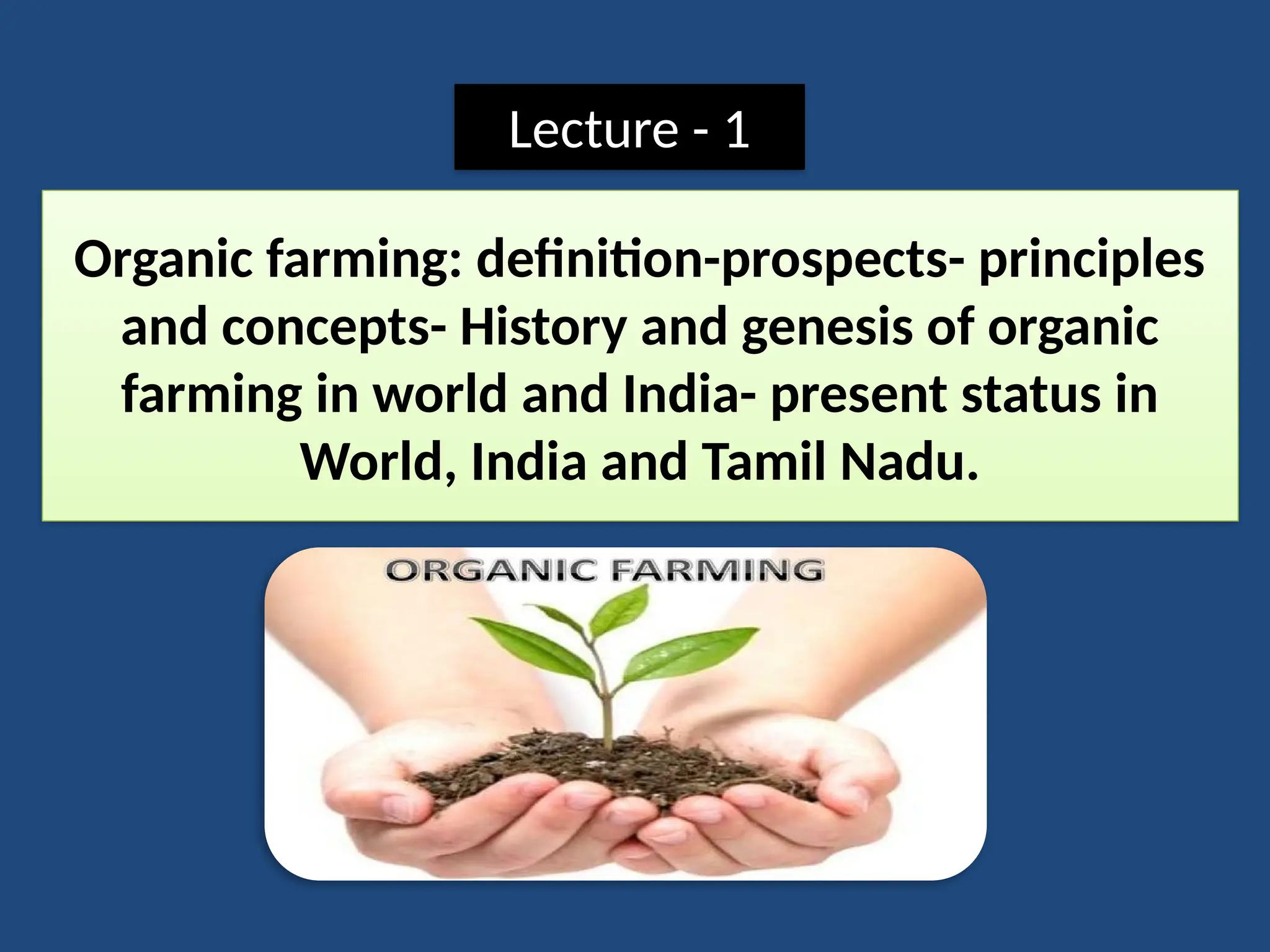 Lecture - 1

Organic farming: definition-prospects- principles and concepts- History and genesis of organic farming in world and India- present status in World, India and Tamil Nadu.

ORGANIC FARMING